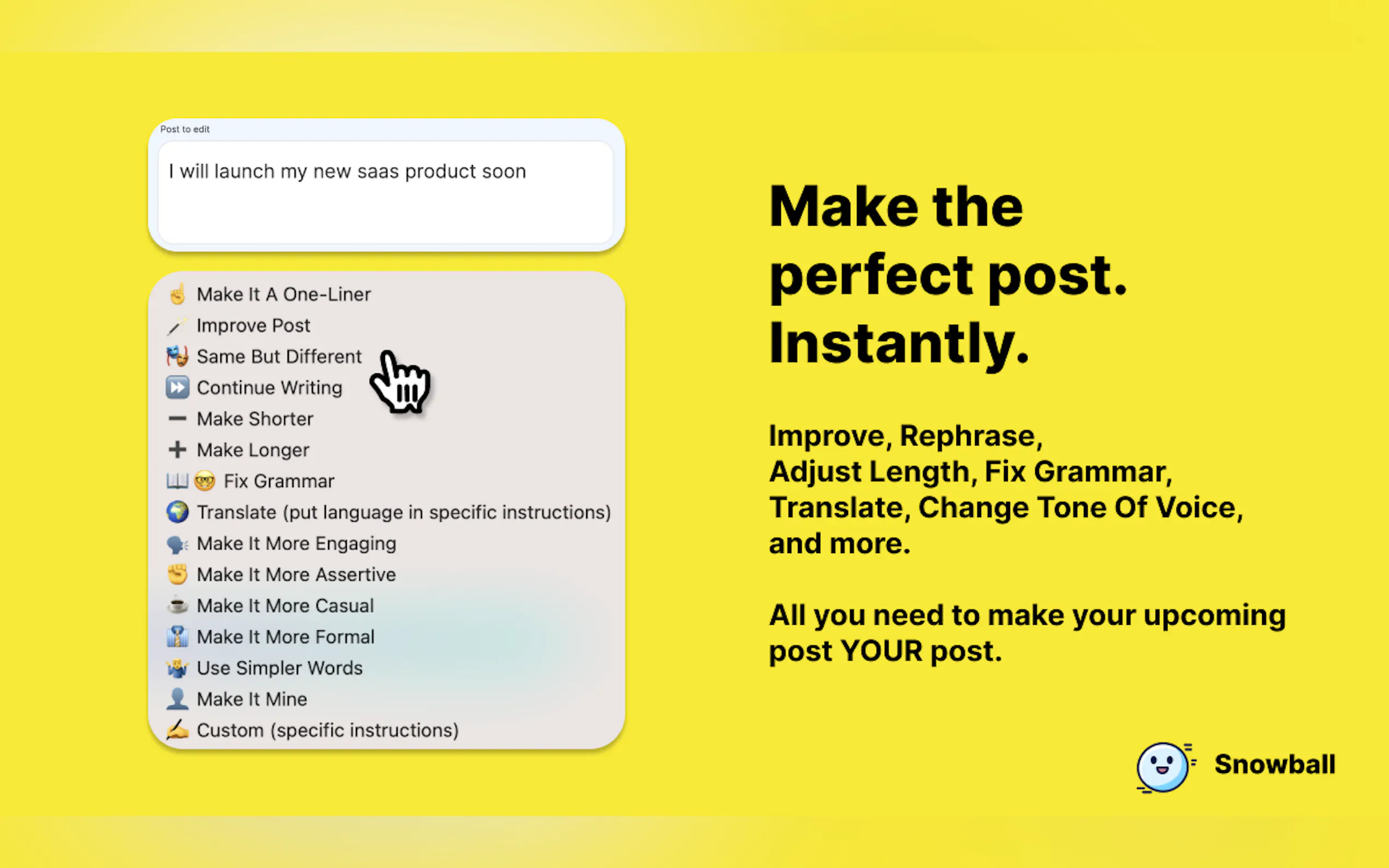 Post to edit

I will launch my new saas product soon

☝️ Make It A One-Liner
🪄 Improve Post
🎭 Same But Different
⏩ Continue Writing
➖ Make Shorter
➕ Make Longer
📖🤓 Fix Grammar
🌍 Translate (put language in specific instructions)
🗣️ Make It More Engaging
✊ Make It More Assertive
☕ Make It More Casual
👔 Make It More Formal
🤷 Use Simpler Words
👤 Make It Mine
✍️ Custom (specific instructions)

Make the perfect post. Instantly.

Improve, Rephrase, Adjust Length, Fix Grammar, Translate, Change Tone Of Voice, and more.

All you need to make your upcoming post YOUR post.

Snowball